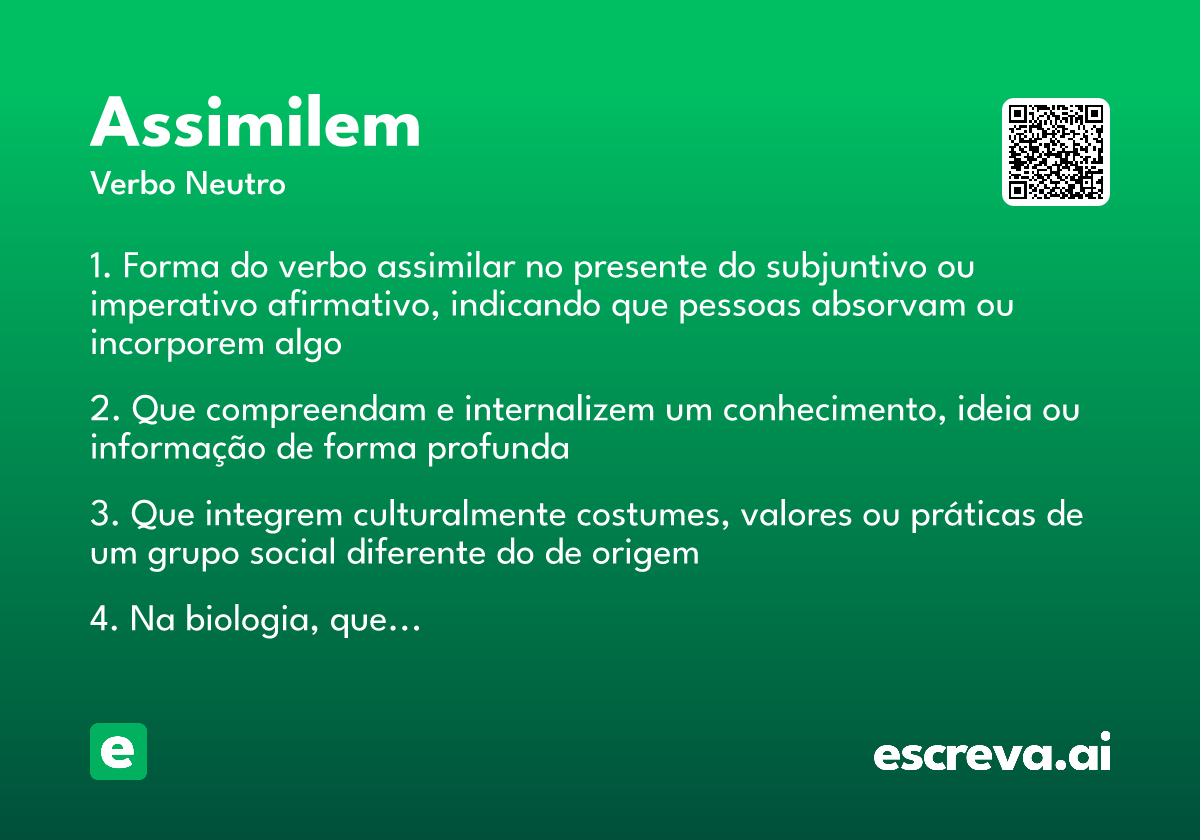 Assimilem
Verbo Neutro

1. Forma do verbo assimilar no presente do subjuntivo ou imperativo afirmativo, indicando que pessoas absorvam ou incorporem algo

2. Que compreendam e internalizem um conhecimento, ideia ou informação de forma profunda

3. Que integrem culturalmente costumes, valores ou práticas de um grupo social diferente do de origem

4. Na biologia, que...

e

escreva.ai